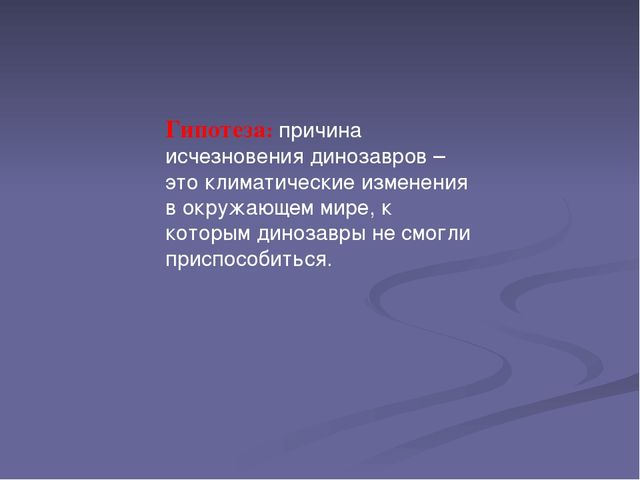 Гипотеза: причина исчезновения динозавров – это климатические изменения в окружающем мире, к которым динозавры не смогли приспособиться.